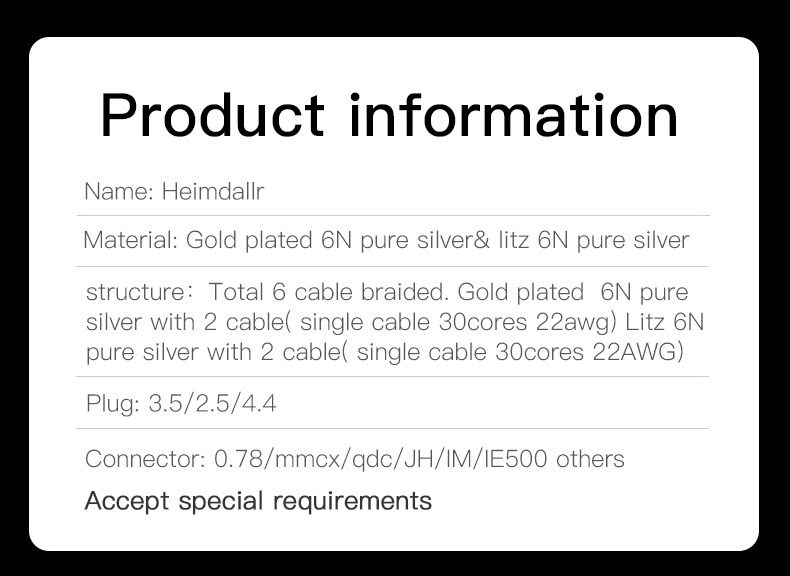 Product information

Name: Heimdallr

Material: Gold plated 6N pure silver& litz 6N pure silver

structure：Total 6 cable braided. Gold plated 6N pure silver with 2 cable( single cable 30cores 22awg) Litz 6N pure silver with 2 cable( single cable 30cores 22AWG)

Plug: 3.5/2.5/4.4

Connector: 0.78/mmcx/qdc/JH/IM/IE500 others

Accept special requirements